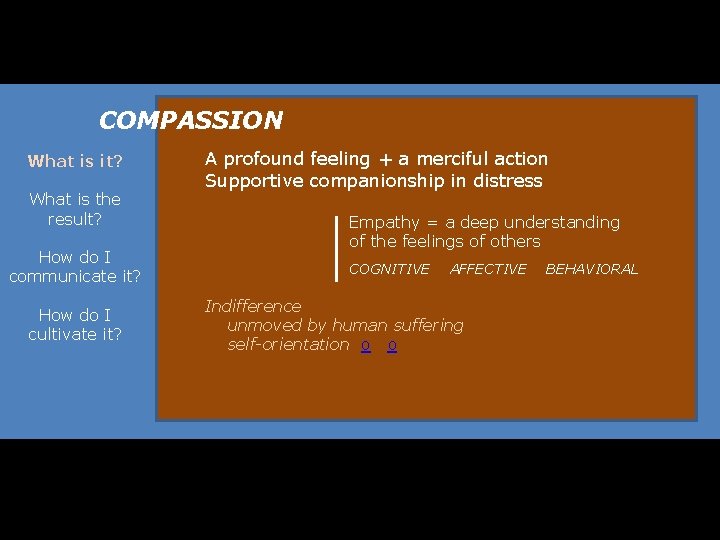 COMPASSION

What is it?

What is the result?

How do I communicate it?

How do I cultivate it?

A profound feeling + a merciful action
Supportive companionship in distress

Empathy = a deep understanding of the feelings of others

COGNITIVE AFFECTIVE BEHAVIORAL

Indifference
unmoved by human suffering
self-orientation o o